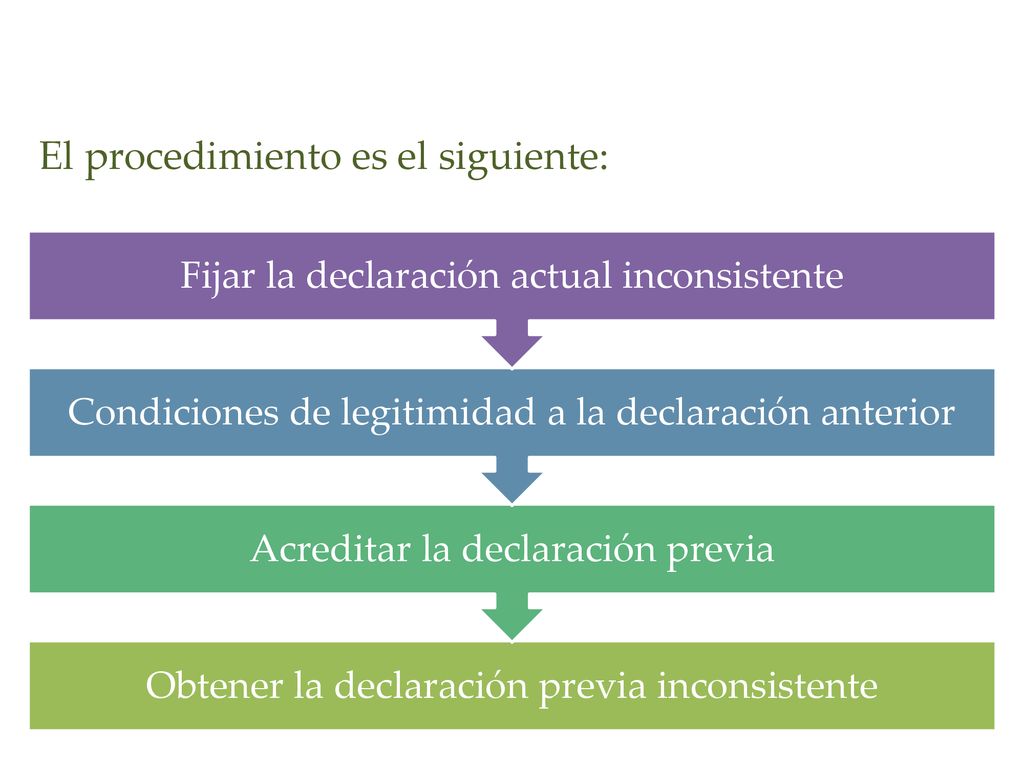 El procedimiento es el siguiente:

Fijar la declaración actual inconsistente

Condiciones de legitimidad a la declaración anterior

Acreditar la declaración previa

Obtener la declaración previa inconsistente